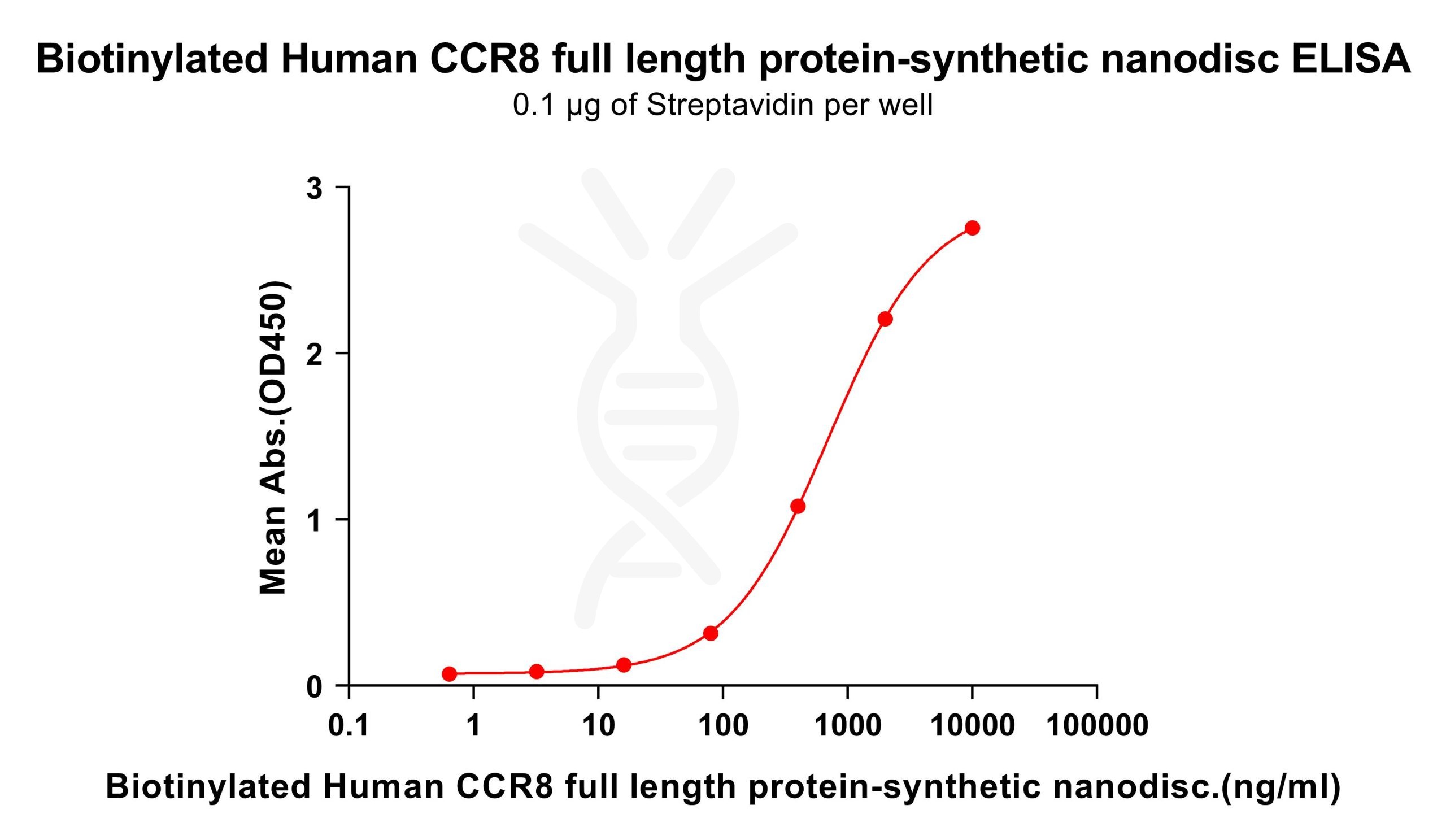 Biotinylated Human CCR8 full length protein-synthetic nanodisc ELISA
0.1 μg of Streptavidin per well

Mean Abs.(OD450)

3
2
1
0

0.1 1 10 100 1000 10000 100000

Biotinylated Human CCR8 full length protein-synthetic nanodisc.(ng/ml)